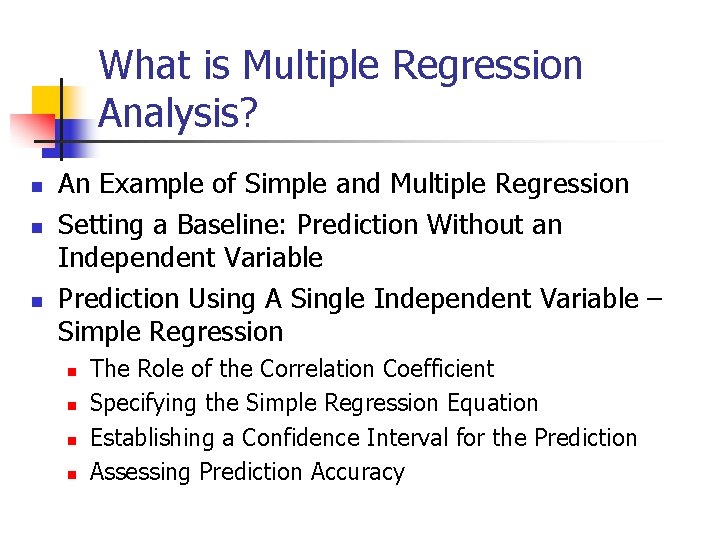 What is Multiple Regression Analysis?

- An Example of Simple and Multiple Regression
- Setting a Baseline: Prediction Without an Independent Variable
- Prediction Using A Single Independent Variable – Simple Regression
  - The Role of the Correlation Coefficient
  - Specifying the Simple Regression Equation
  - Establishing a Confidence Interval for the Prediction
  - Assessing Prediction Accuracy